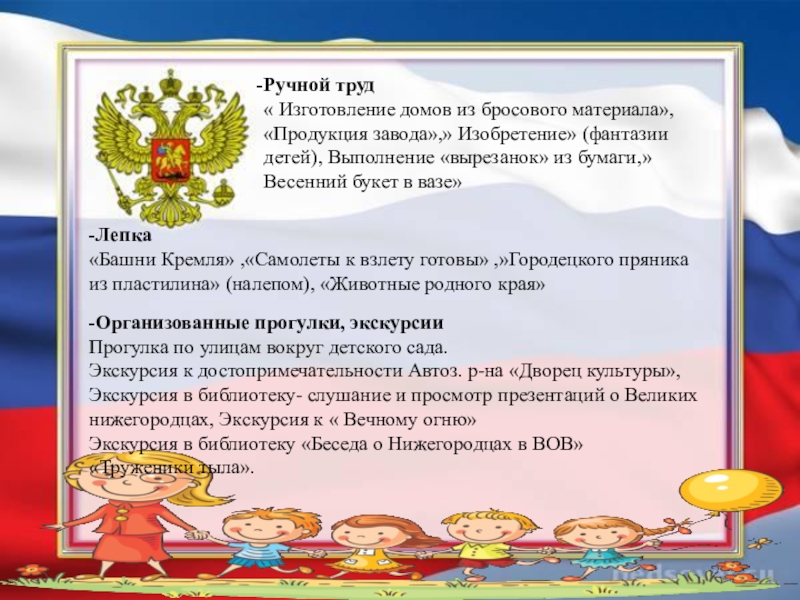 -Ручной труд
« Изготовление домов из бросового материала», «Продукция завода»,» Изобретение» (фантазии детей), Выполнение «вырезанок» из бумаги,» Весенний букет в вазе»

-Лепка
«Башни Кремля» ,«Самолеты к взлету готовы» ,»Городецкого пряника из пластилина» (налепом), «Животные родного края»

-Организованные прогулки, экскурсии
Прогулка по улицам вокруг детского сада.
Экскурсия к достопримечательности Автоз. р-на «Дворец культуры», Экскурсия в библиотеку- слушание и просмотр презентаций о Великих нижегородцах, Экскурсия к « Вечному огню»
Экскурсия в библиотеку «Беседа о Нижегородцах в ВОВ» «Труженики тыла».